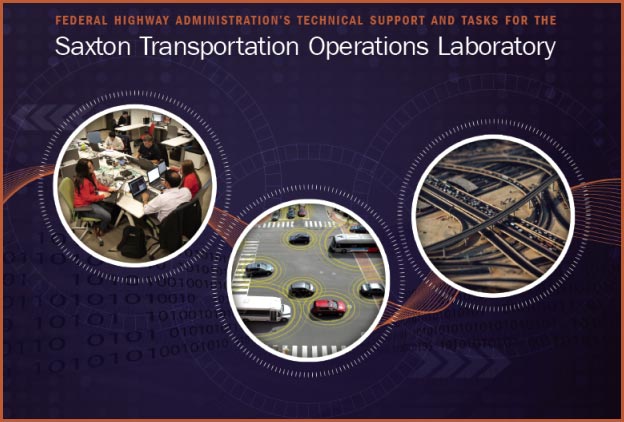 FEDERAL HIGHWAY ADMINISTRATION'S TECHNICAL SUPPORT AND TASKS FOR THE

Saxton Transportation Operations Laboratory